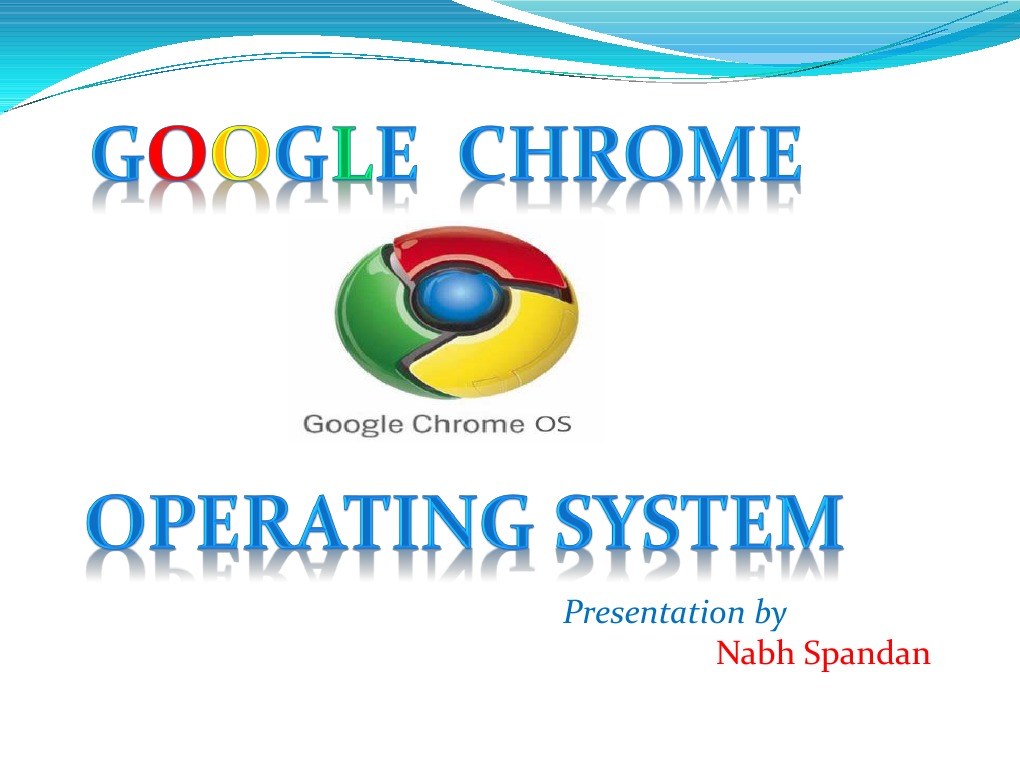 GOOGLE CHROME

Google Chrome OS

OPERATING SYSTEM

Presentation by
Nabh Spandan